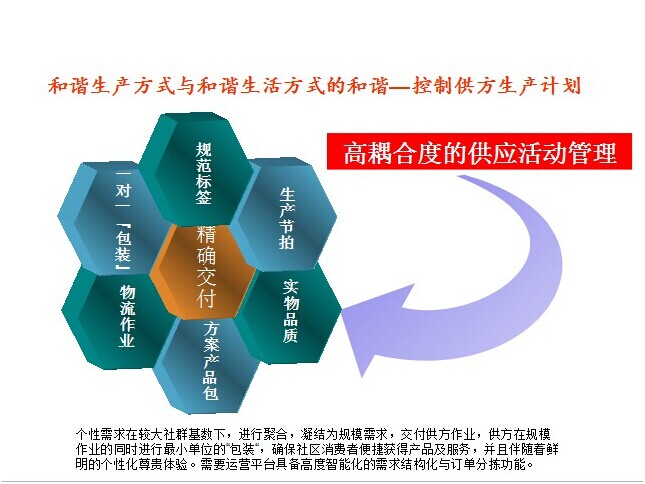 和谐生产方式与和谐生活方式的和谐—控制供方生产计划

高耦合度的供应活动管理

规范标签

一对一「包装」

生产节拍

精确交付

物流作业

实物品质

方案产品包

个性需求在较大社群基数下，进行聚合，凝结为规模需求，交付供方作业，供方在规模作业的同时进行最小单位的“包装”，确保社区消费者便捷获得产品及服务，并且伴随着鲜明的个性化尊贵体验。需要运营平台具备高度智能化的需求结构化与订单分拣功能。